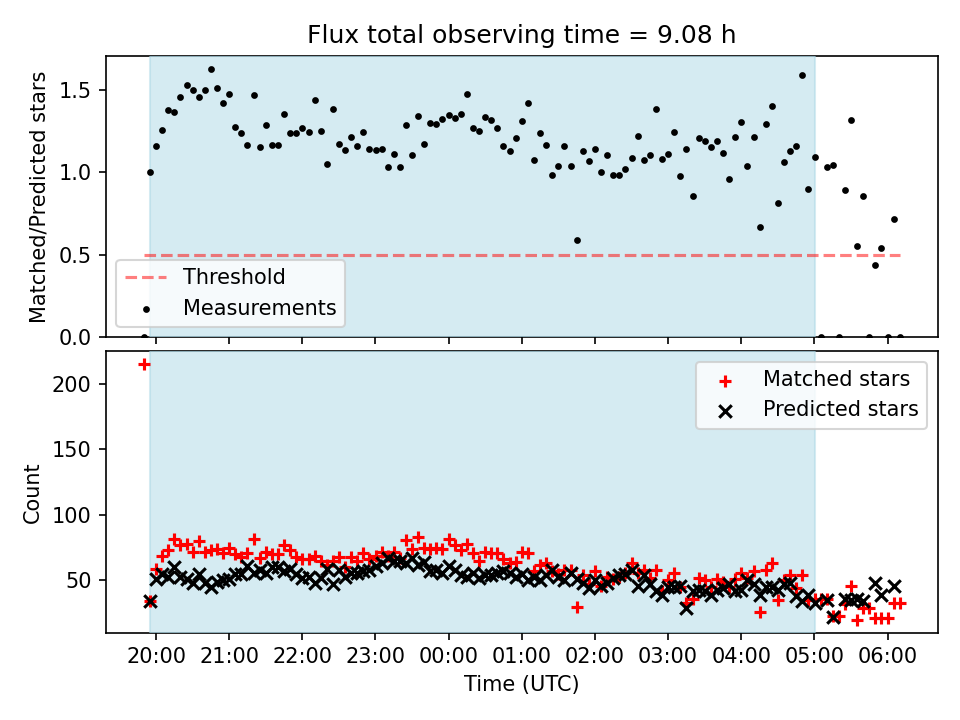 Flux total observing time = 9.08 h

Matched/Predicted stars

1.5
1.0
0.5
0.0

Threshold
Measurements

Count

200
150
100
50

Matched stars
Predicted stars

20:00 21:00 22:00 23:00 00:00 01:00 02:00 03:00 04:00 05:00 06:00

Time (UTC)